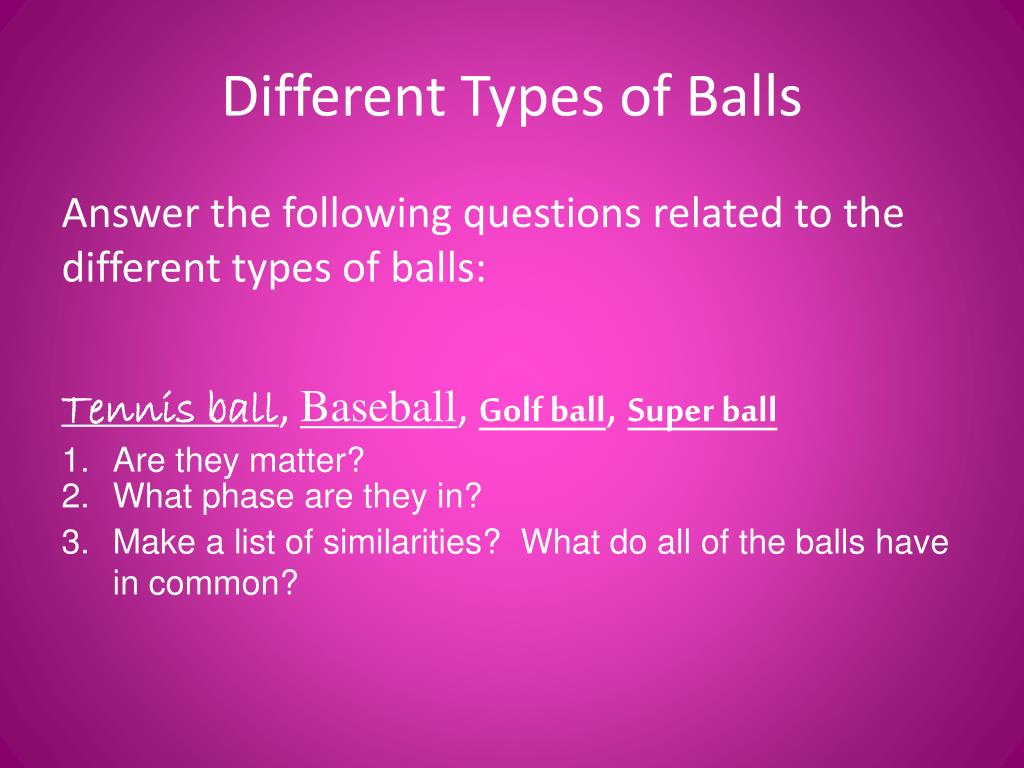 Different Types of Balls

Answer the following questions related to the different types of balls:

Tennis ball, Baseball, Golf ball, Super ball

1. Are they matter?
2. What phase are they in?
3. Make a list of similarities? What do all of the balls have in common?